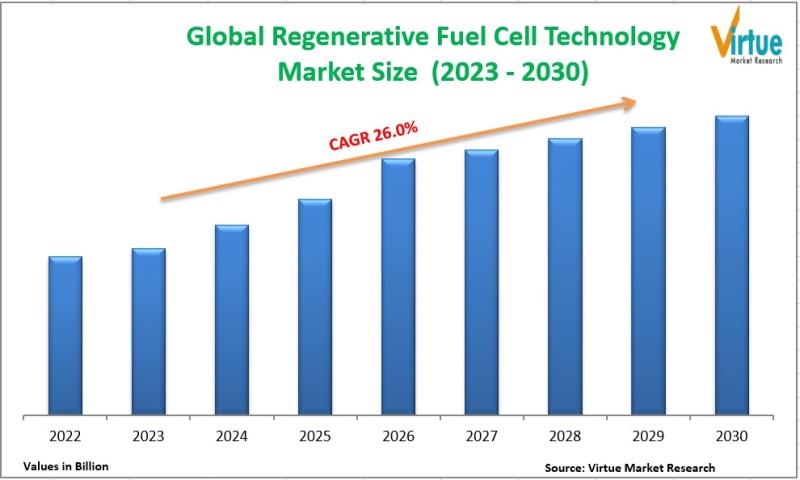 Global Regenerative Fuel Cell Technology Market Size (2023 - 2030)

Virtue
Market Research

CAGR 26.0%

2022
2023
2024
2025
2026
2027
2028
2029
2030

Values in Billion

Source: Virtue Market Research